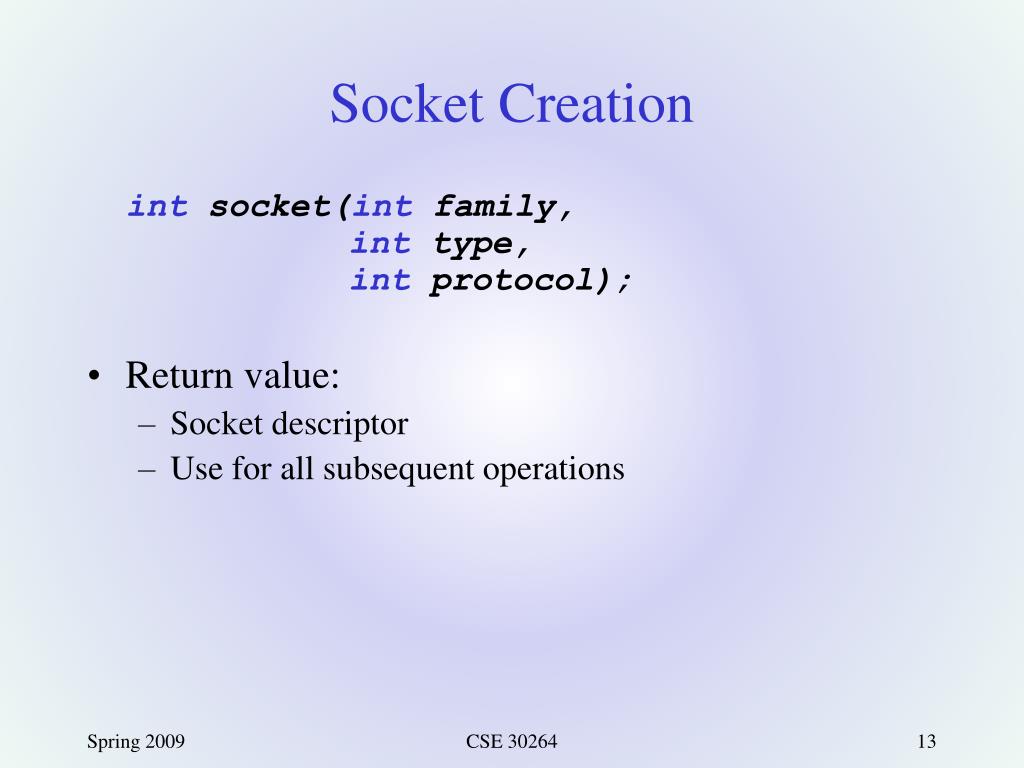 Socket Creation

int socket(int family,
int type,
int protocol);

• Return value:
– Socket descriptor
– Use for all subsequent operations

Spring 2009

CSE 30264

13